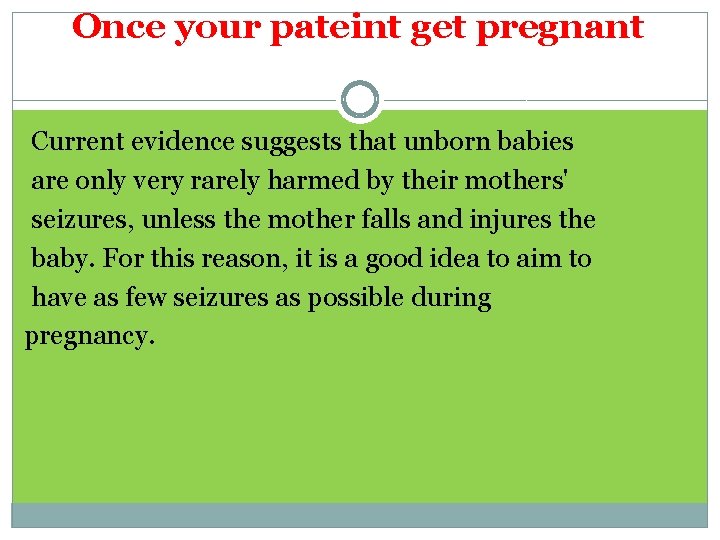 Once your pateint get pregnant

Current evidence suggests that unborn babies are only very rarely harmed by their mothers' seizures, unless the mother falls and injures the baby. For this reason, it is a good idea to aim to have as few seizures as possible during pregnancy.